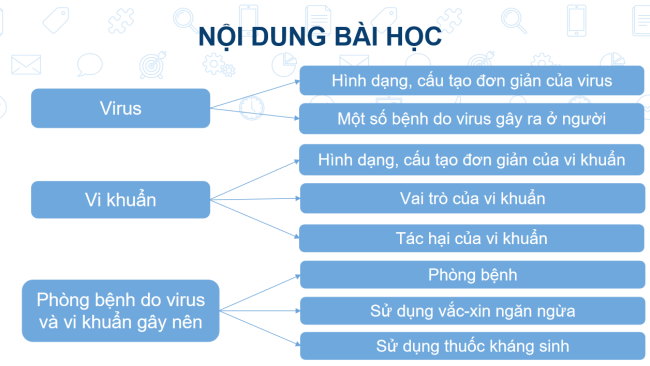 NỘI DUNG BÀI HỌC

Virus

Hình dạng, cấu tạo đơn giản của virus

Một số bệnh do virus gây ra ở người

Vi khuẩn

Hình dạng, cấu tạo đơn giản của vi khuẩn

Vai trò của vi khuẩn

Tác hại của vi khuẩn

Phòng bệnh do virus và vi khuẩn gây nên

Phòng bệnh

Sử dụng vắc-xin ngăn ngừa

Sử dụng thuốc kháng sinh